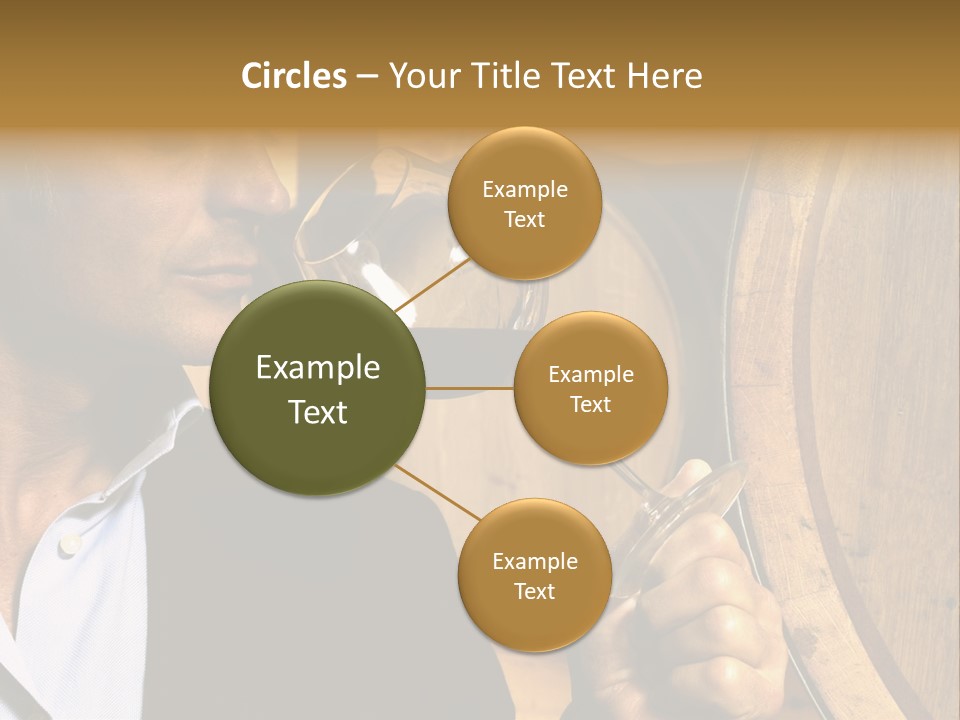 Circles – Your Title Text Here

Example Text

Example Text

Example Text

Example Text